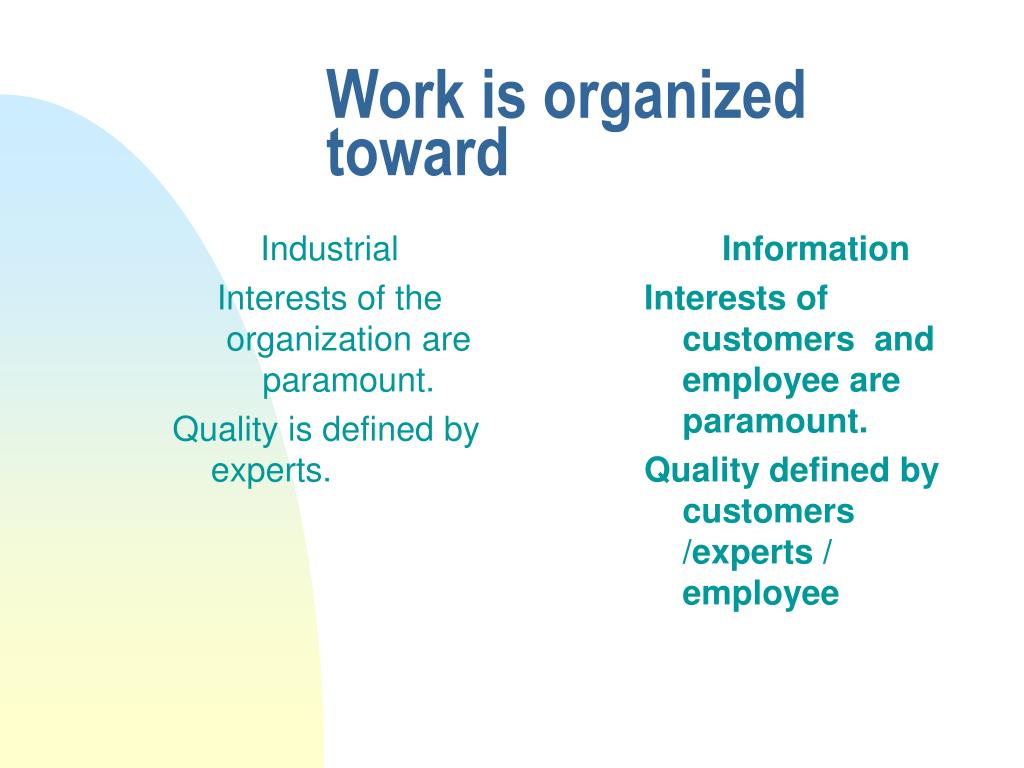 Work is organized toward

Industrial

Interests of the organization are paramount.

Quality is defined by experts.

Information

Interests of customers  and employee are paramount.

Quality defined by customers /experts / employee